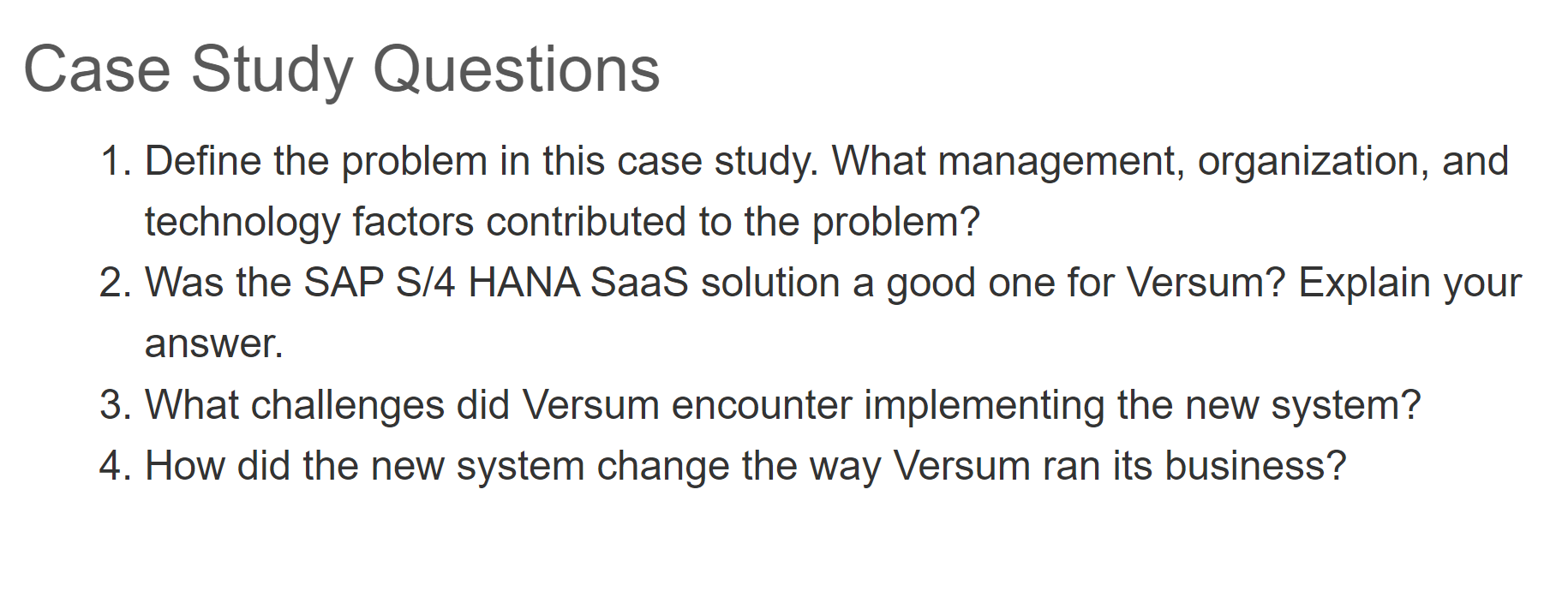 Case Study Questions

1. Define the problem in this case study. What management, organization, and technology factors contributed to the problem?
2. Was the SAP S/4 HANA SaaS solution a good one for Versum? Explain your answer.
3. What challenges did Versum encounter implementing the new system?
4. How did the new system change the way Versum ran its business?